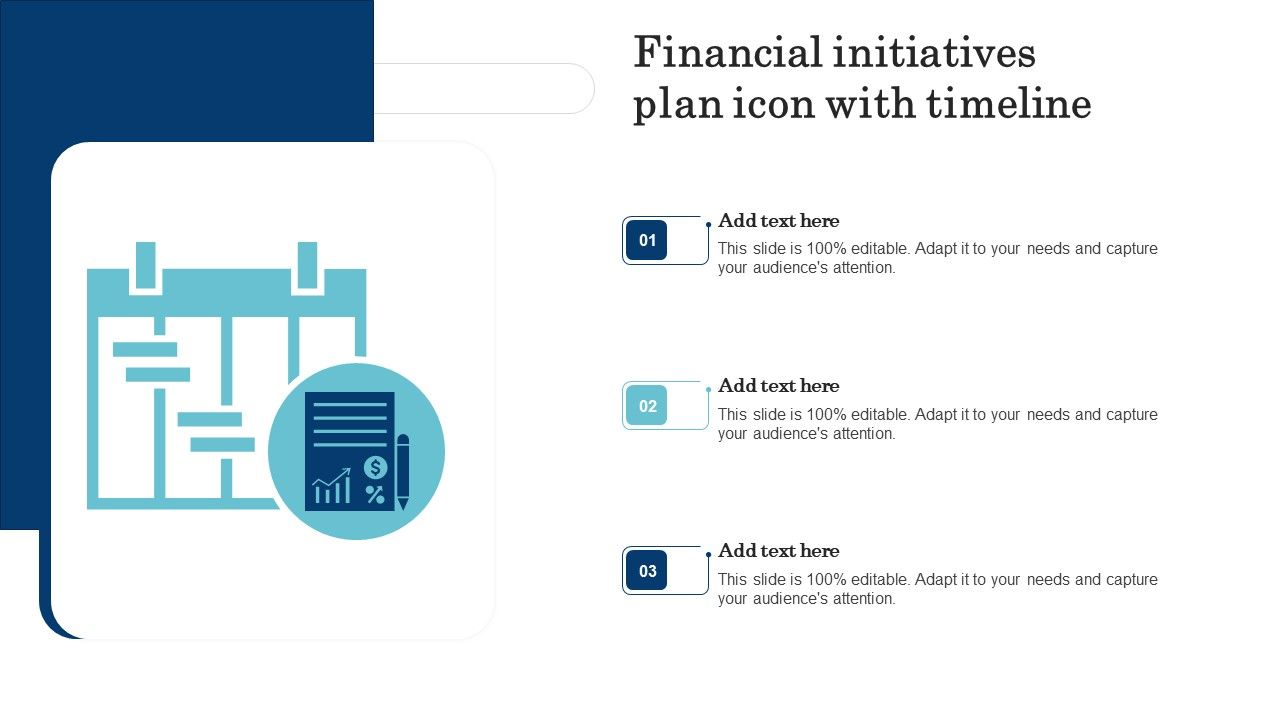 Financial initiatives plan icon with timeline

01

Add text here
This slide is 100% editable. Adapt it to your needs and capture your audience's attention.

02

Add text here
This slide is 100% editable. Adapt it to your needs and capture your audience's attention.

03

Add text here
This slide is 100% editable. Adapt it to your needs and capture your audience's attention.